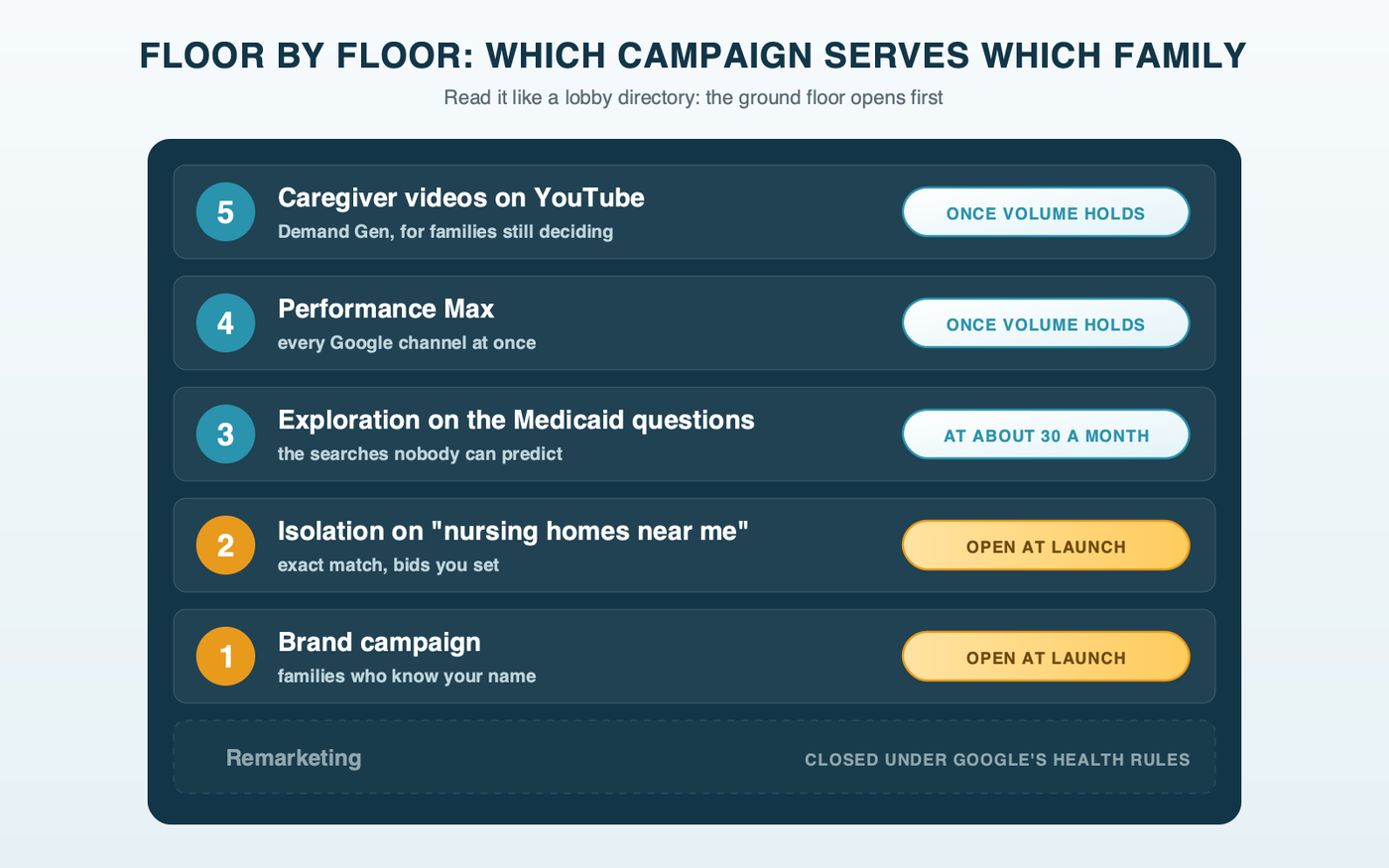 FLOOR BY FLOOR: WHICH CAMPAIGN SERVES WHICH FAMILY

Read it like a lobby directory: the ground floor opens first

5 Caregiver videos on YouTube
Demand Gen, for families still deciding
ONCE VOLUME HOLDS

4 Performance Max
every Google channel at once
ONCE VOLUME HOLDS

3 Exploration on the Medicaid questions
the searches nobody can predict
AT ABOUT 30 A MONTH

2 Isolation on "nursing homes near me"
exact match, bids you set
OPEN AT LAUNCH

1 Brand campaign
families who know your name
OPEN AT LAUNCH

Remarketing
CLOSED UNDER GOOGLE'S HEALTH RULES